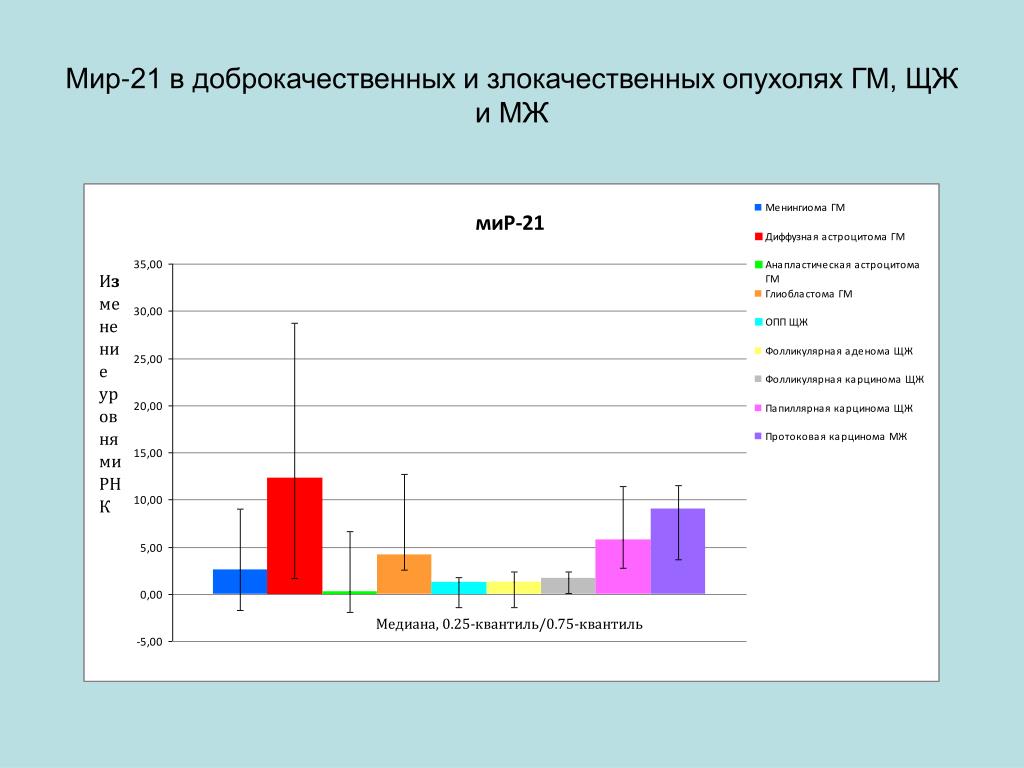 Мир-21 в доброкачественных и злокачественных опухолях ГМ, ЩЖ и МЖ

миР-21

Изменение уровня миРНК

35,00
30,00
25,00
20,00
15,00
10,00
5,00
0,00
-5,00

Медиана, 0.25-квантиль/0.75-квантиль

Менингиома ГМ
Диффузная астроцитома ГМ
Анапластическая астроцитома ГМ
Глиобластома ГМ
ОПП ЩЖ
Фолликулярная аденома ЩЖ
Фолликулярная карцинома ЩЖ
Папиллярная карцинома ЩЖ
Протоковая карцинома МЖ